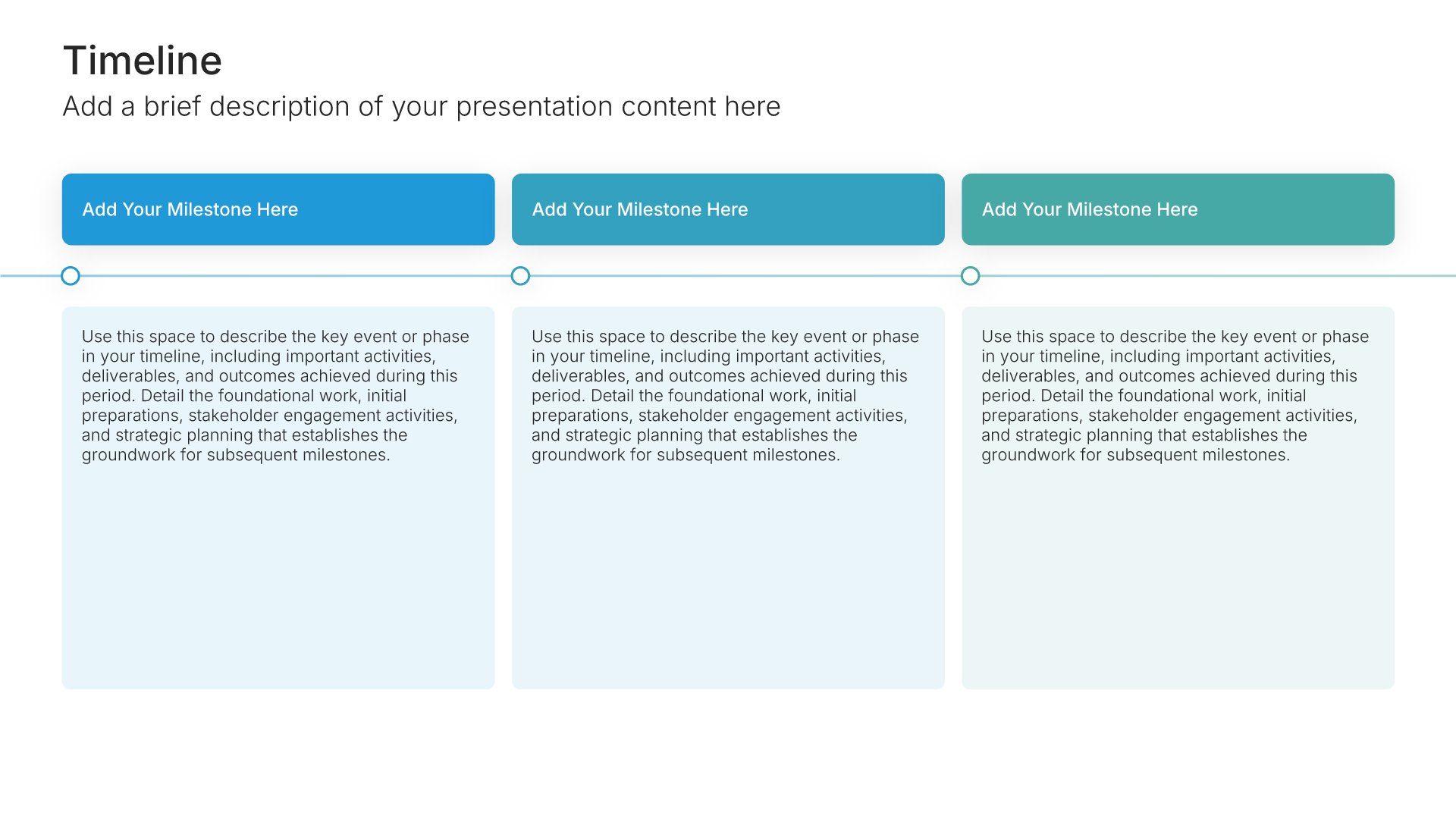 Timeline
Add a brief description of your presentation content here

Add Your Milestone Here

Use this space to describe the key event or phase in your timeline, including important activities, deliverables, and outcomes achieved during this period. Detail the foundational work, initial preparations, stakeholder engagement activities, and strategic planning that establishes the groundwork for subsequent milestones.

Add Your Milestone Here

Use this space to describe the key event or phase in your timeline, including important activities, deliverables, and outcomes achieved during this period. Detail the foundational work, initial preparations, stakeholder engagement activities, and strategic planning that establishes the groundwork for subsequent milestones.

Add Your Milestone Here

Use this space to describe the key event or phase in your timeline, including important activities, deliverables, and outcomes achieved during this period. Detail the foundational work, initial preparations, stakeholder engagement activities, and strategic planning that establishes the groundwork for subsequent milestones.